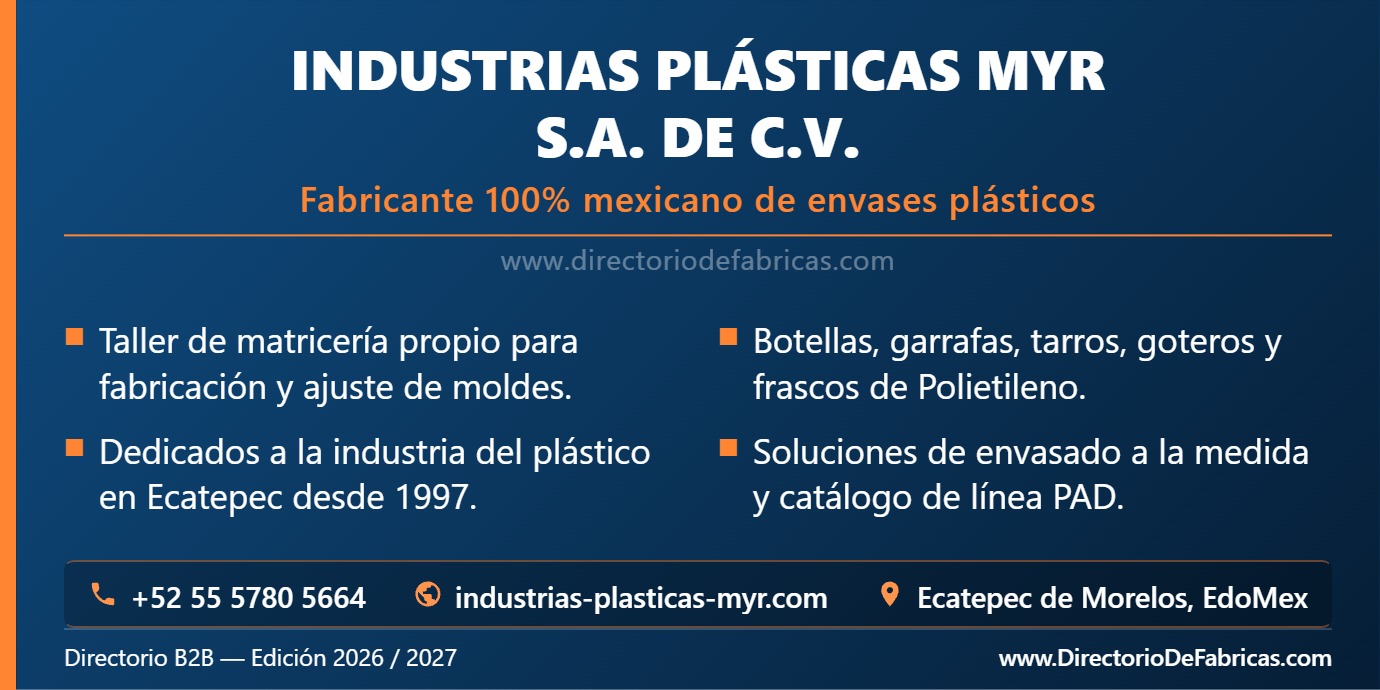 INDUSTRIAS PLÁSTICAS MYR S.A. DE C.V.

Fabricante 100% mexicano de envases plásticos

www.directoriodefabricas.com

Taller de matricería propio para fabricación y ajuste de moldes.

Dedicados a la industria del plástico en Ecatepec desde 1997.

Botellas, garrafas, tarros, goteros y frascos de Polietileno.

Soluciones de envasado a la medida y catálogo de línea PAD.

+52 55 5780 5664

industrias-plasticas-myr.com

Ecatepec de Morelos, EdoMex

Directorio B2B — Edición 2026 / 2027

www.DirectorioDeFabricas.com